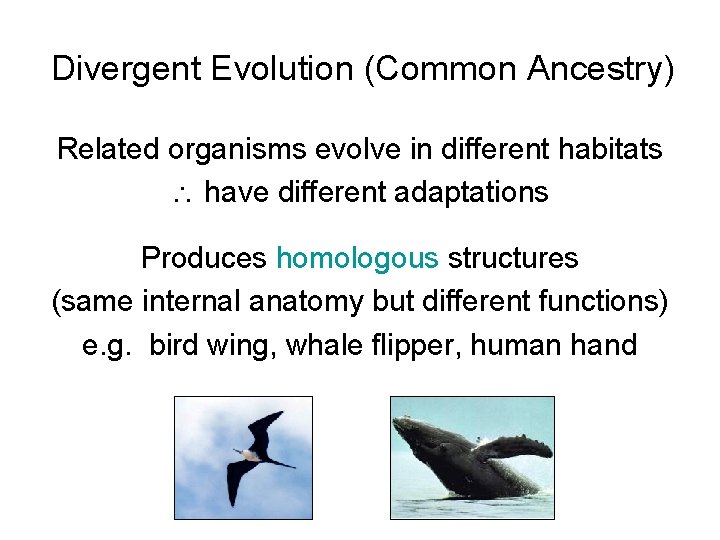 Divergent Evolution (Common Ancestry)

Related organisms evolve in different habitats
$\therefore$ have different adaptations

Produces homologous structures
(same internal anatomy but different functions)
e.g. bird wing, whale flipper, human hand